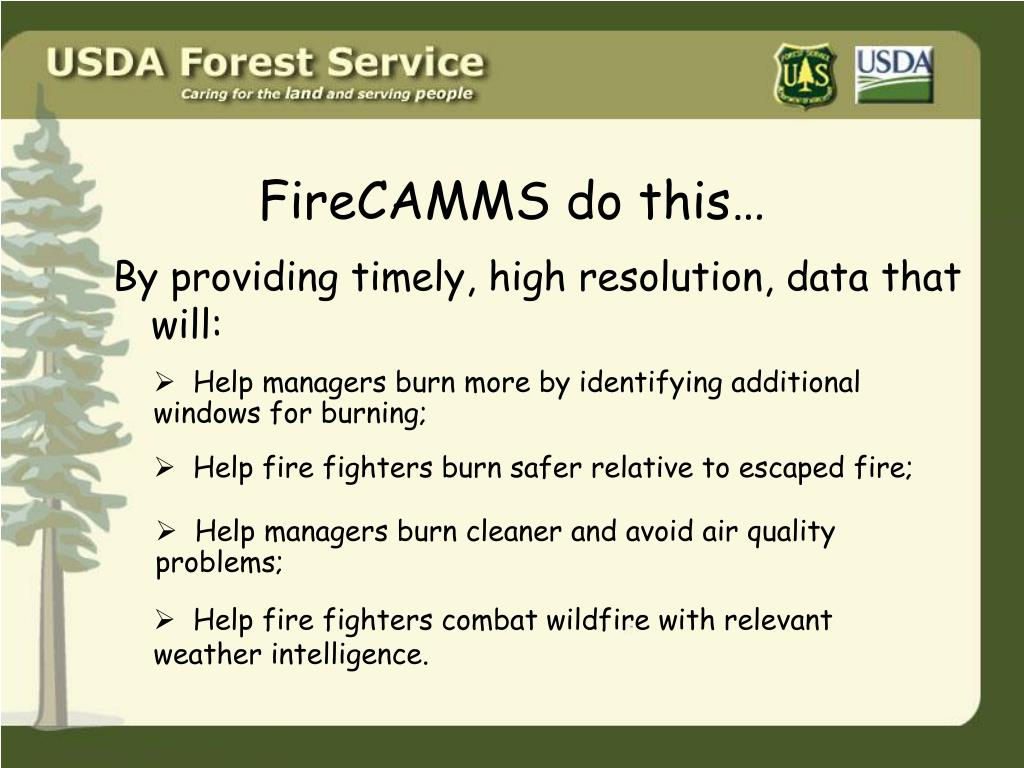 USDA Forest Service
Caring for the land and serving people

FOREST SERVICE
U S
USDA

FireCAMMS do this…

By providing timely, high resolution, data that will:

➢ Help managers burn more by identifying additional windows for burning;

➢ Help fire fighters burn safer relative to escaped fire;

➢ Help managers burn cleaner and avoid air quality problems;

➢ Help fire fighters combat wildfire with relevant weather intelligence.